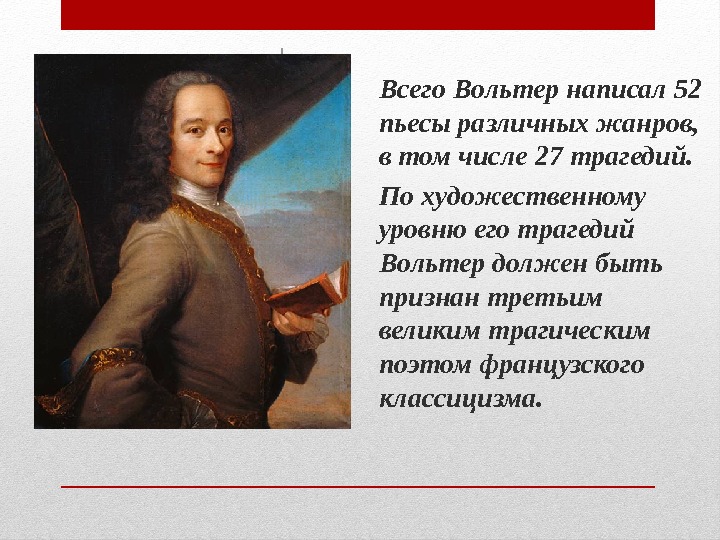 Всего Вольтер написал 52 пьесы различных жанров, в том числе 27 трагедий.

По художественному уровню его трагедий Вольтер должен быть признан третьим великим трагическим поэтом французского классицизма.